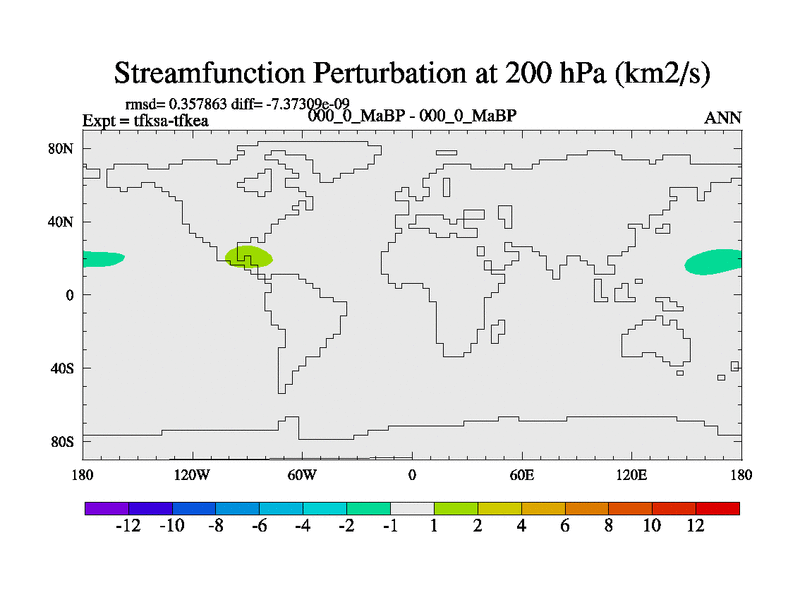 Streamfunction Perturbation at 200 hPa (km2/s)

rmsd= 0.357863 diff= -7.37309e-09
Expt = tfksa-tfkea
000_0_MaBP - 000_0_MaBP
ANN

80N
40N
0
40S
80S

180
120W
60W
0
60E
120E
180

-12
-10
-8
-6
-4
-2
-1
1
2
4
6
8
10
12